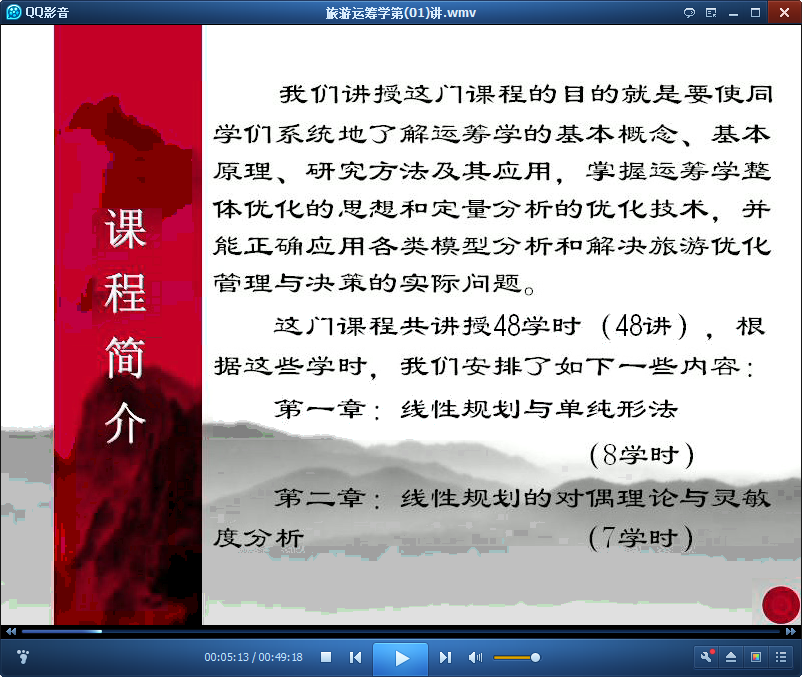 QQ影音

旅游运筹学第(01)讲.wmv

课程简介

我们讲授这门课程的目的就是要使同学们系统地了解运筹学的基本概念、基本原理、研究方法及其应用，掌握运筹学整体优化的思想和定量分析的优化技术，并能正确应用各类模型分析和解决旅游优化管理与决策的实际问题。

这门课程共讲授48学时（48讲），根据这些学时，我们安排了如下一些内容：

第一章：线性规划与单纯形法

（8学时）

第二章：线性规划的对偶理论与灵敏度分析 （7学时）

00:05:13 / 00:49:18